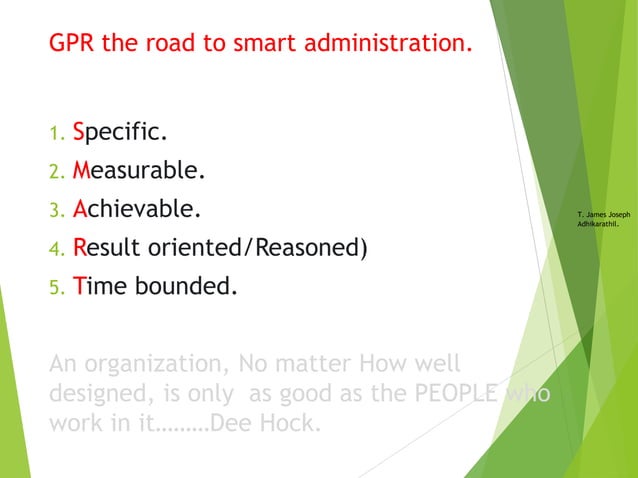 GPR the road to smart administration.

1. Specific.
2. Measurable.
3. Achievable.
4. Result oriented/Reasoned)
5. Time bounded.

T. James Joseph Adhikarathil.

An organization, No matter How well designed, is only as good as the PEOPLE who work in it………Dee Hock.